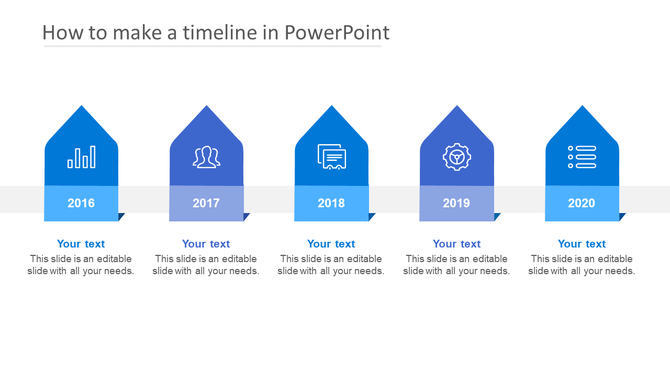 How to make a timeline in PowerPoint

2016

Your text
This slide is an editable slide with all your needs.

2017

Your text
This slide is an editable slide with all your needs.

2018

Your text
This slide is an editable slide with all your needs.

2019

Your text
This slide is an editable slide with all your needs.

2020

Your text
This slide is an editable slide with all your needs.